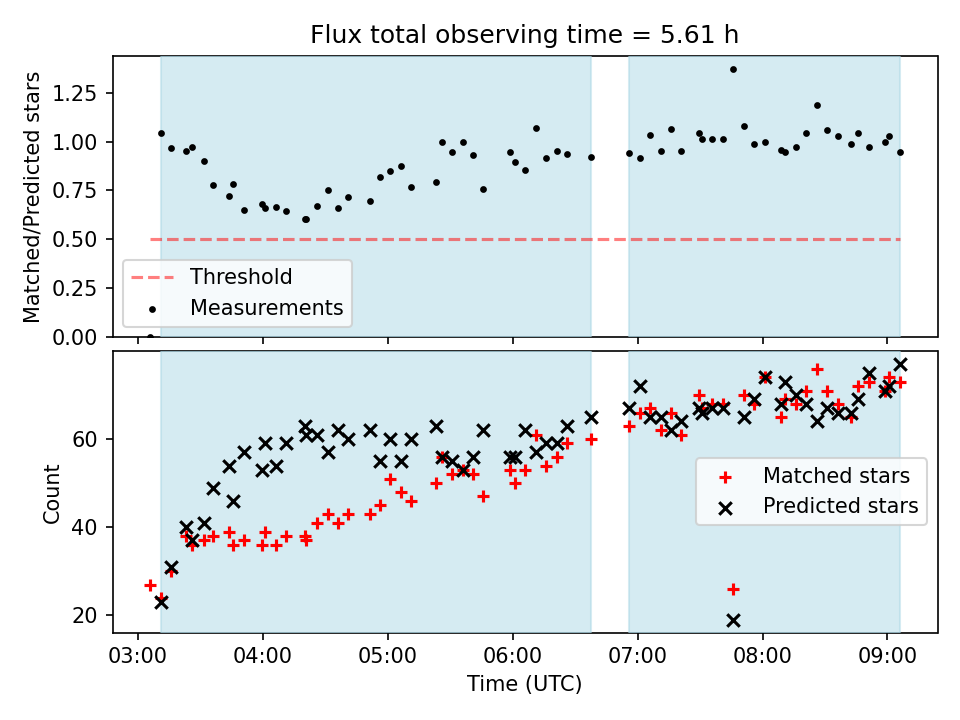 Flux total observing time = 5.61 h

Matched/Predicted stars

1.25
1.00
0.75
0.50
0.25
0.00

Threshold
Measurements

Count

60
40
20

Matched stars
Predicted stars

03:00 04:00 05:00 06:00 07:00 08:00 09:00

Time (UTC)